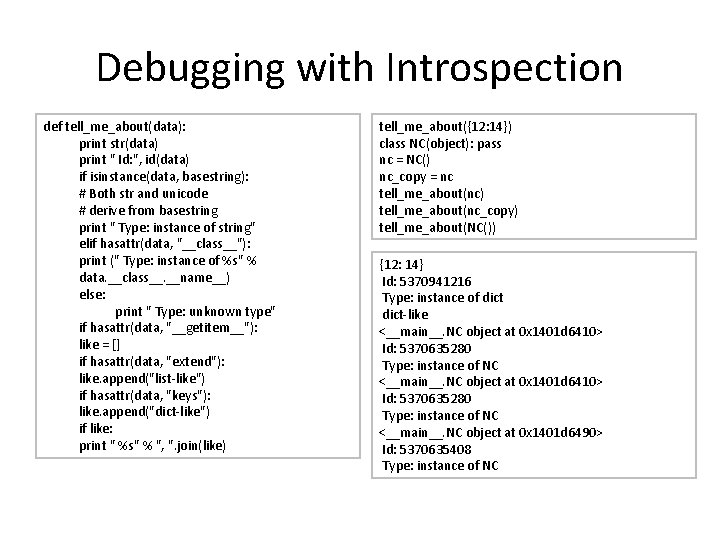 Debugging with Introspection

def tell_me_about(data):
print str(data)
print " Id:", id(data)
if isinstance(data, basestring):
# Both str and unicode
# derive from basestring
print " Type: instance of string"
elif hasattr(data, "__class__"):
print (" Type: instance of %s" %
data.__class__.__name__)
else:
print " Type: unknown type"
if hasattr(data, "__getitem__"):
like = []
if hasattr(data, "extend"):
like.append("list-like")
if hasattr(data, "keys"):
like.append("dict-like")
if like:
print " %s" % ", ".join(like)

tell_me_about({12:14})
class NC(object): pass
nc = NC()
nc_copy = nc
tell_me_about(nc)
tell_me_about(nc_copy)
tell_me_about(NC())

{12: 14}
Id: 5370941216
Type: instance of dict
dict-like
<__main__.NC object at 0x1401d6410>
Id: 5370635280
Type: instance of NC
<__main__.NC object at 0x1401d6410>
Id: 5370635280
Type: instance of NC
<__main__.NC object at 0x1401d6490>
Id: 5370635408
Type: instance of NC